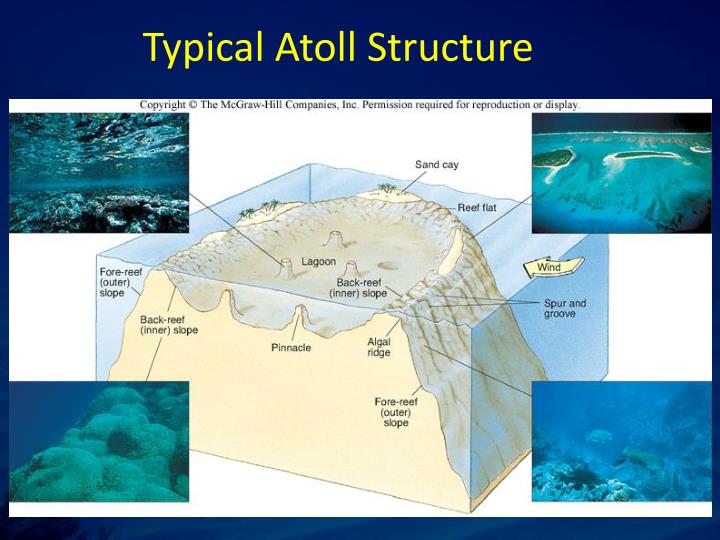 Typical Atoll Structure

Copyright © The McGraw-Hill Companies, Inc. Permission required for reproduction or display.

Sand cay

Reef flat

Lagoon

Wind

Fore-reef (outer) slope

Back-reef (inner) slope

Spur and groove

Back-reef (inner) slope

Pinnacle

Algal ridge

Fore-reef (outer) slope